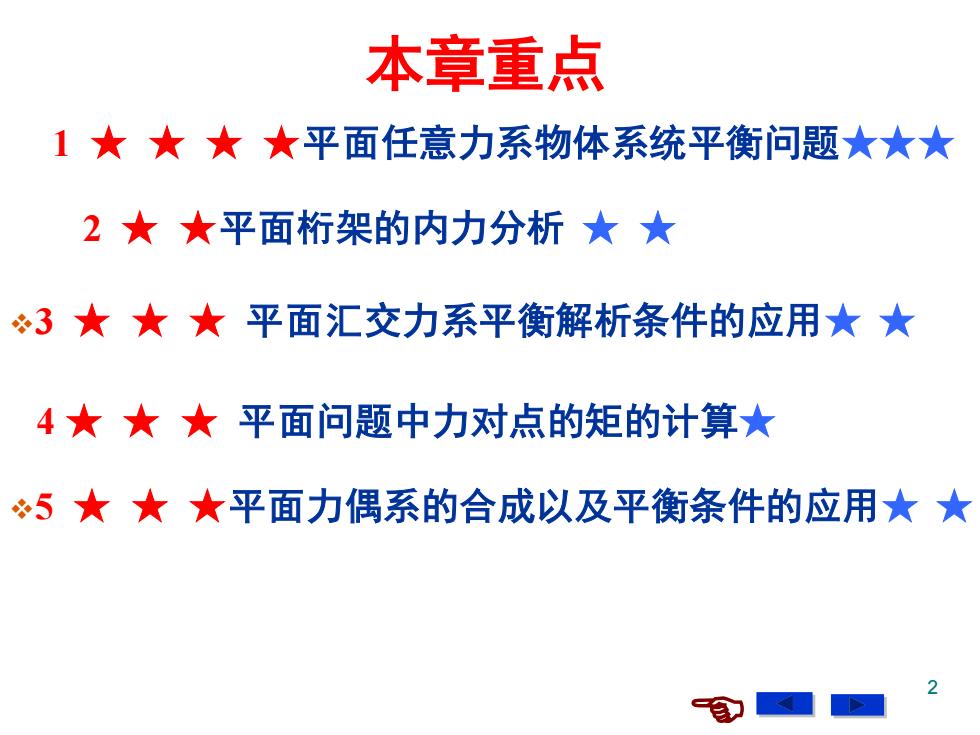 本章重点

1 ★ ★ ★ ★平面任意力系物体系统平衡问题★★★

2 ★ ★平面桁架的内力分析 ★ ★

❖3 ★ ★ ★ 平面汇交力系平衡解析条件的应用★ ★

4 ★ ★ ★ 平面问题中力对点的矩的计算★

❖5 ★ ★ ★平面力偶系的合成以及平衡条件的应用★ ★

2